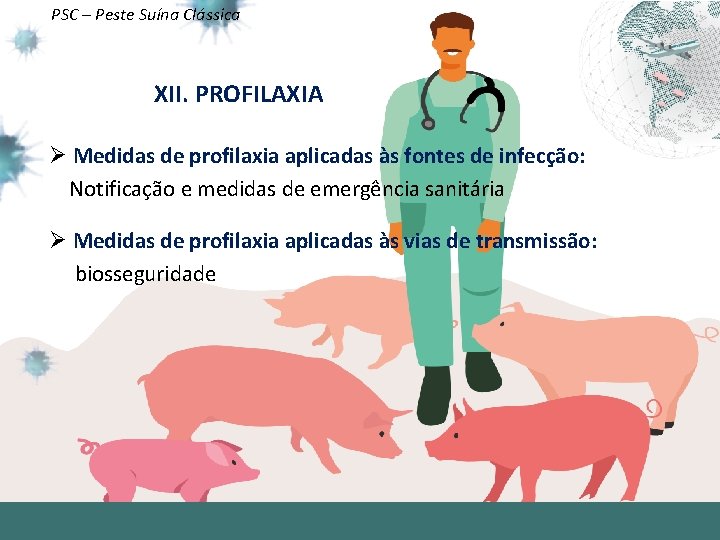 PSC – Peste Suína Clássica

XII. PROFILAXIA

➢ Medidas de profilaxia aplicadas às fontes de infecção:
Notificação e medidas de emergência sanitária

➢ Medidas de profilaxia aplicadas às vias de transmissão:
biosseguridade